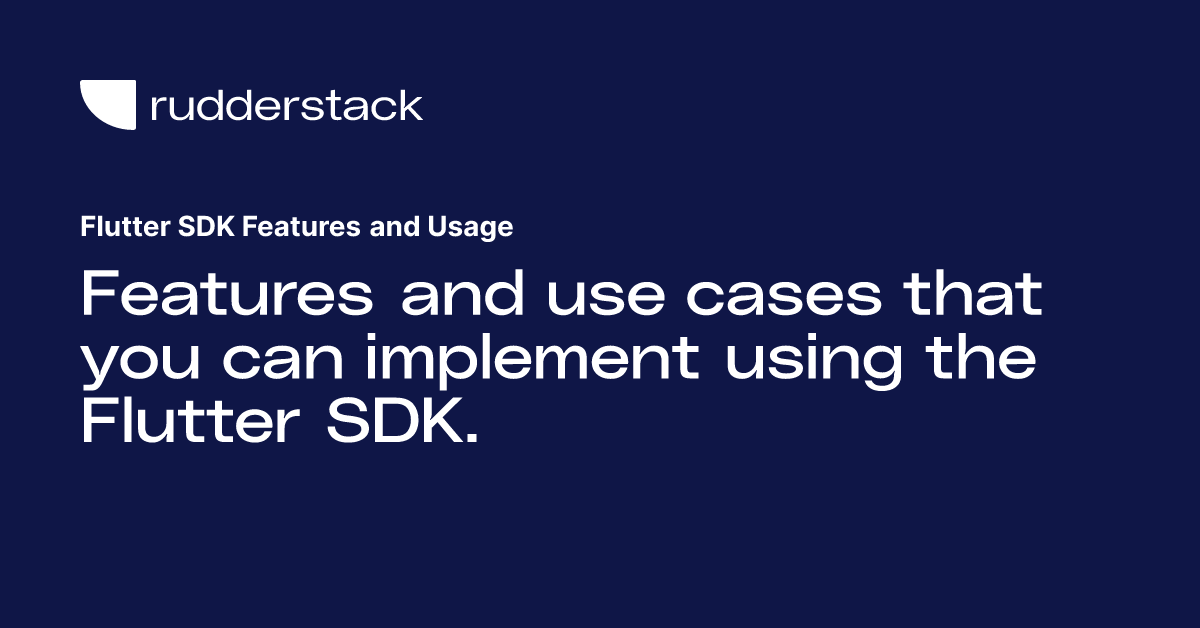 rudderstack

Flutter SDK Features and Usage

Features and use cases that you can implement using the Flutter SDK.